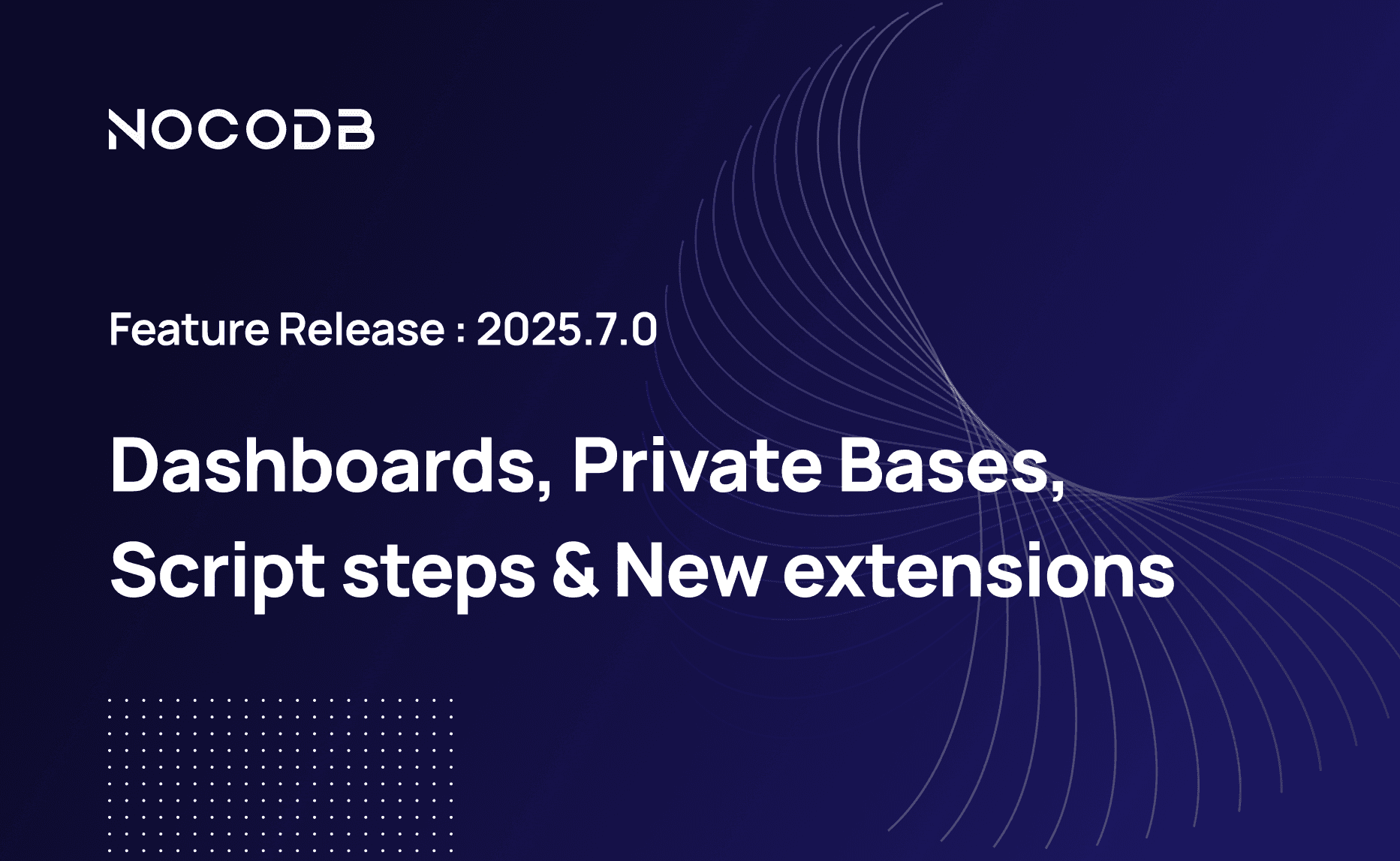 NOCODB

Feature Release : 2025.7.0

Dashboards, Private Bases, Script steps & New extensions